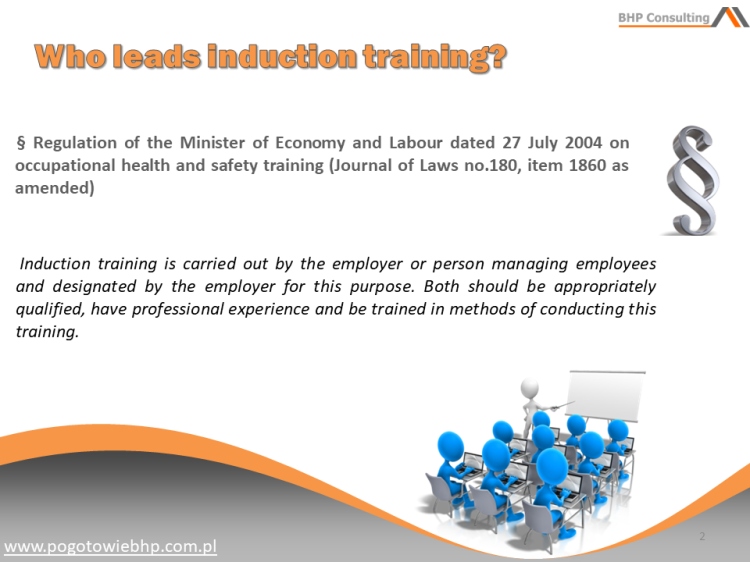 BHP Consulting

Who leads induction training?

§ Regulation of the Minister of Economy and Labour dated 27 July 2004 on occupational health and safety training (Journal of Laws no.180, item 1860 as amended)

Induction training is carried out by the employer or person managing employees and designated by the employer for this purpose. Both should be appropriately qualified, have professional experience and be trained in methods of conducting this training.

www.pogotowiebhp.com.pl

2